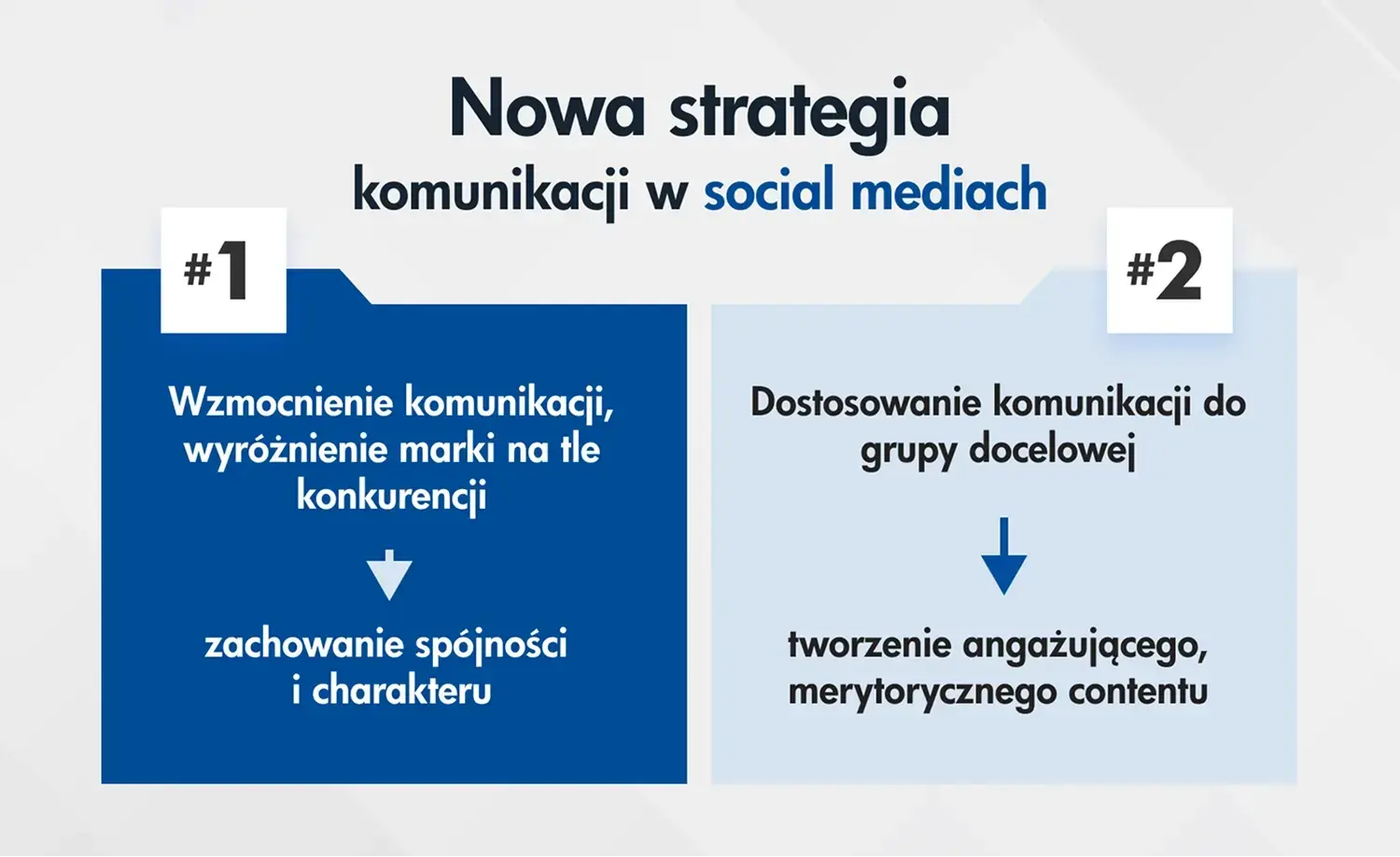 Nowa strategia
komunikacji w social mediach

#1

Wzmocnienie komunikacji, wyróżnienie marki na tle konkurencji

zachowanie spójności i charakteru

#2

Dostosowanie komunikacji do grupy docelowej

tworzenie angażującego, merytorycznego contentu